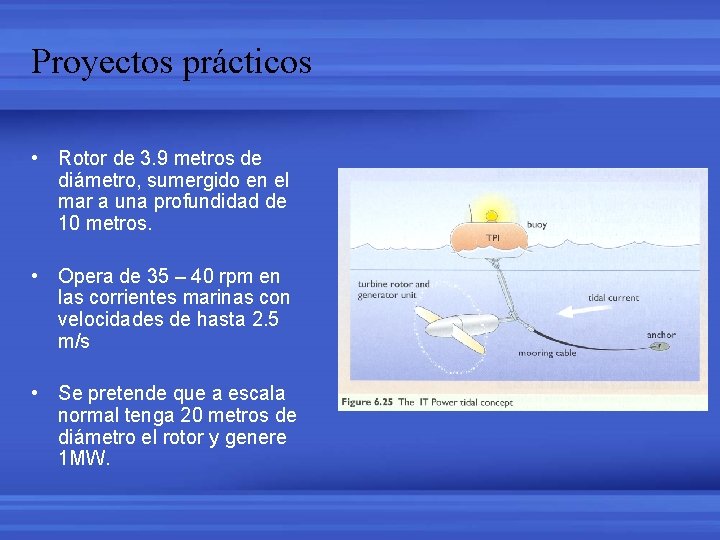 Proyectos prácticos

• Rotor de 3.9 metros de diámetro, sumergido en el mar a una profundidad de 10 metros.

• Opera de 35 – 40 rpm en las corrientes marinas con velocidades de hasta 2.5 m/s

• Se pretende que a escala normal tenga 20 metros de diámetro el rotor y genere 1MW.

buoy
TPI
turbine rotor and generator unit
tidal current
anchor
mooring cable
Figure 6.25 The IT Power tidal concept